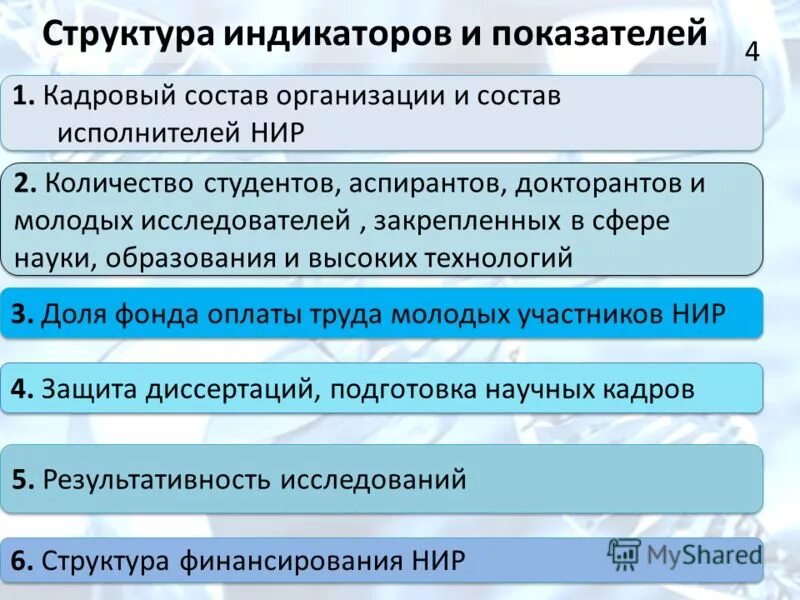 Структура индикаторов и показателей

4

1. Кадровый состав организации и состав исполнителей НИР

2. Количество студентов, аспирантов, докторантов и молодых исследователей , закрепленных в сфере науки, образования и высоких технологий

3. Доля фонда оплаты труда молодых участников НИР

4. Защита диссертаций, подготовка научных кадров

5. Результативность исследований

6. Структура финансирования НИР

MyShared